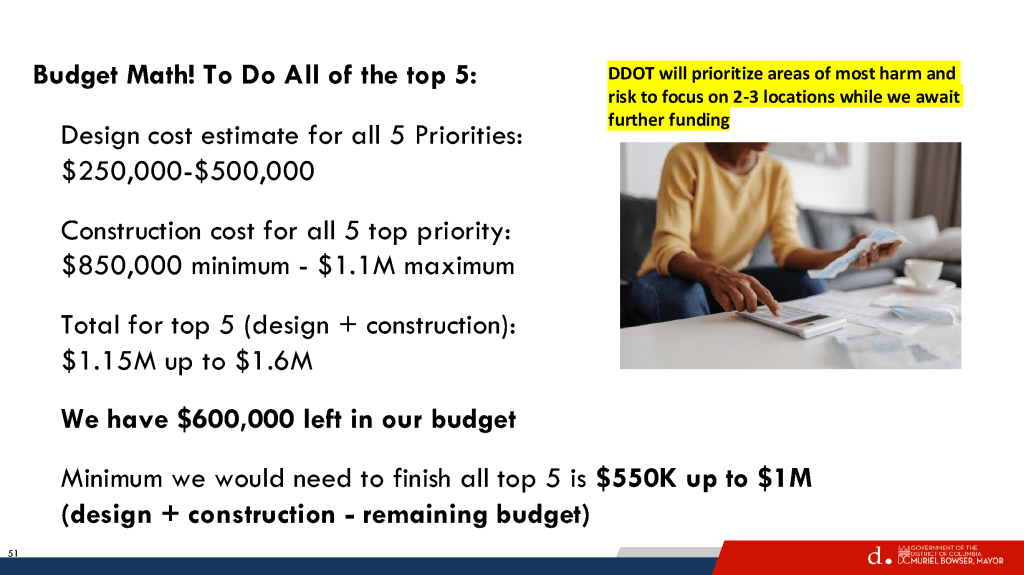 Budget Math! To Do All of the top 5:

Design cost estimate for all 5 Priorities: $250,000-$500,000

Construction cost for all 5 top priority: $850,000 minimum - $1.1M maximum

Total for top 5 (design + construction): $1.15M up to $1.6M

We have $600,000 left in our budget

Minimum we would need to finish all top 5 is $550K up to $1M (design + construction - remaining budget)

DDOT will prioritize areas of most harm and risk to focus on 2-3 locations while we await further funding

51

d. GOVERNMENT OF THE DISTRICT OF COLUMBIA DC MURIEL BOWSER, MAYOR